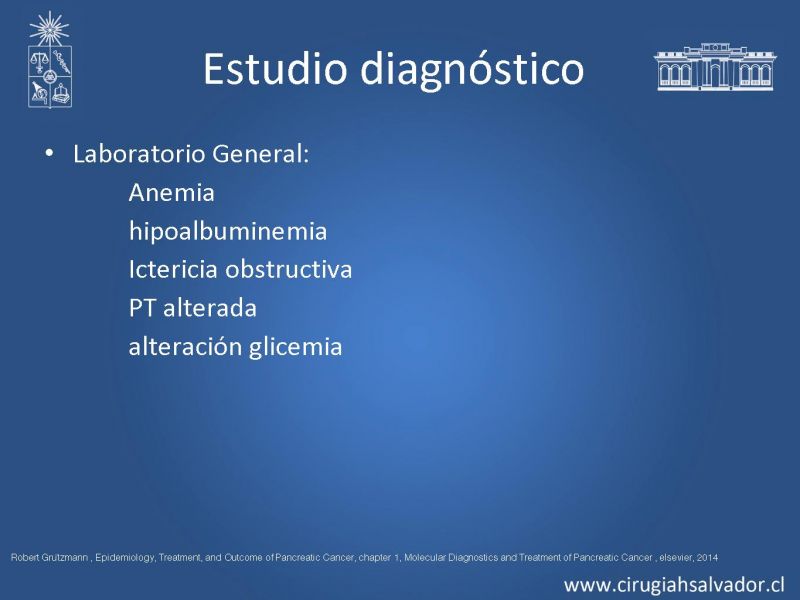 Estudio diagnóstico

• Laboratorio General:
Anemia
hipoalbuminemia
Ictericia obstructiva
PT alterada
alteración glicemia

Robert Grützmann , Epidemiology, Treatment, and Outcome of Pancreatic Cancer, chapter 1, Molecular Diagnostics and Treatment of Pancreatic Cancer , elsevier, 2014

www.cirugiahsalvador.cl